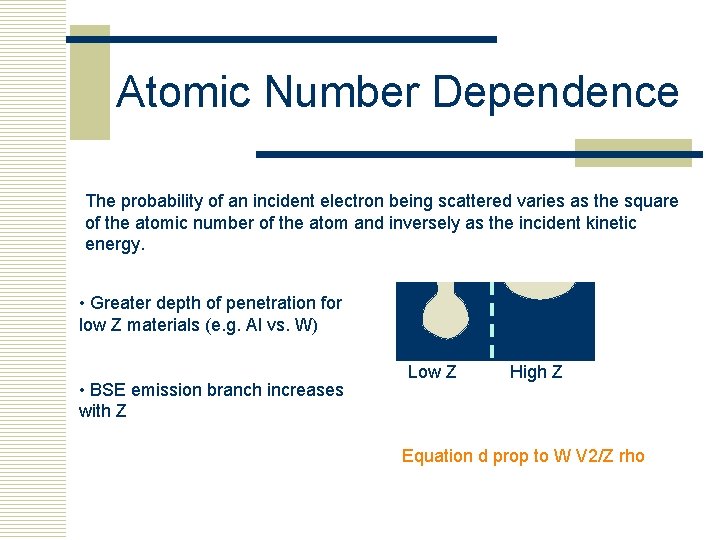 Atomic Number Dependence

The probability of an incident electron being scattered varies as the square of the atomic number of the atom and inversely as the incident kinetic energy.

• Greater depth of penetration for low Z materials (e.g. Al vs. W)

• BSE emission branch increases with Z

Low Z
High Z

Equation d prop to W V2/Z rho